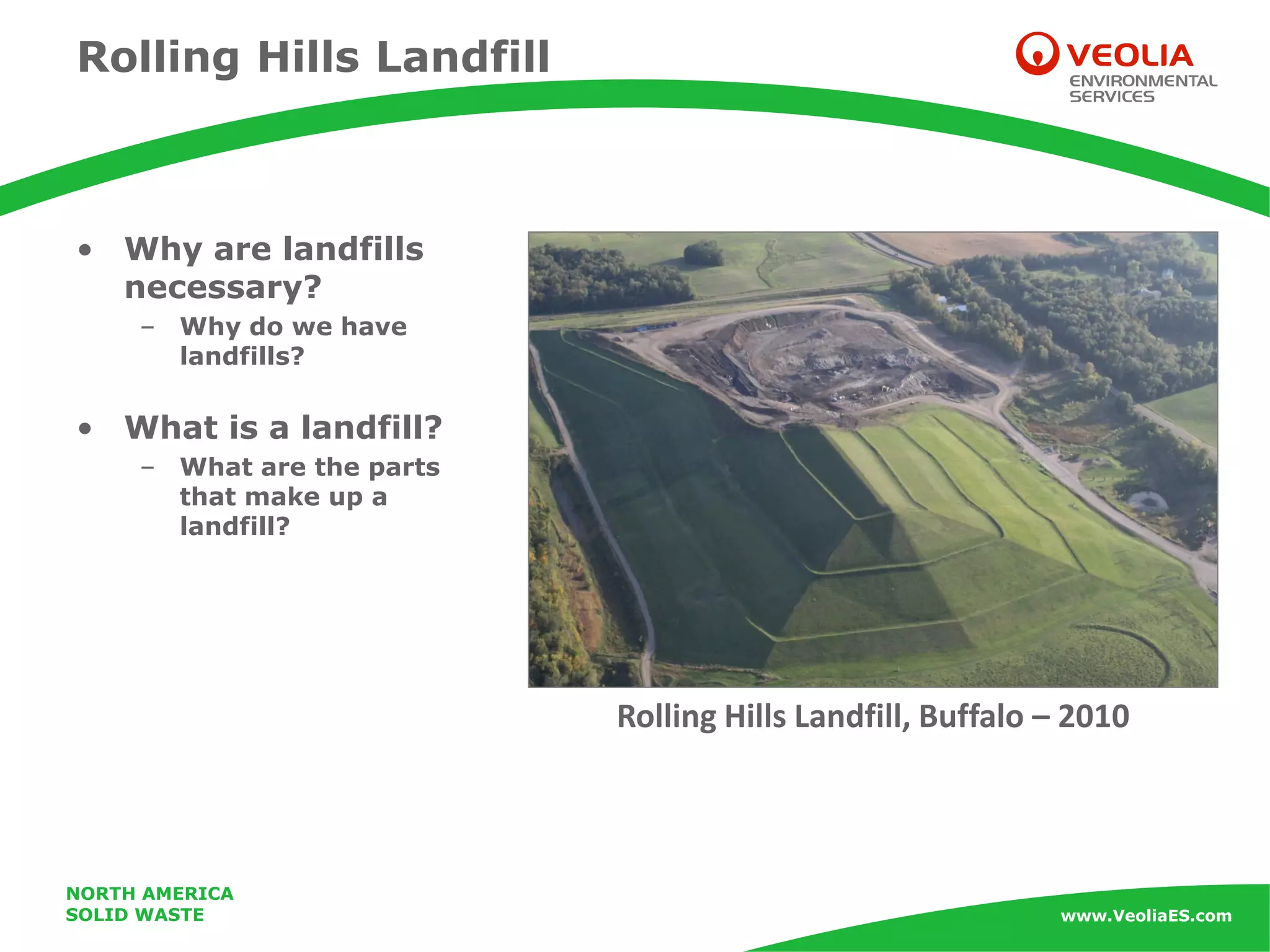 Rolling Hills Landfill

VEOLIA
ENVIRONMENTAL
SERVICES

• Why are landfills necessary?
– Why do we have landfills?

• What is a landfill?
– What are the parts that make up a landfill?

Rolling Hills Landfill, Buffalo – 2010

NORTH AMERICA
SOLID WASTE

www.VeoliaES.com